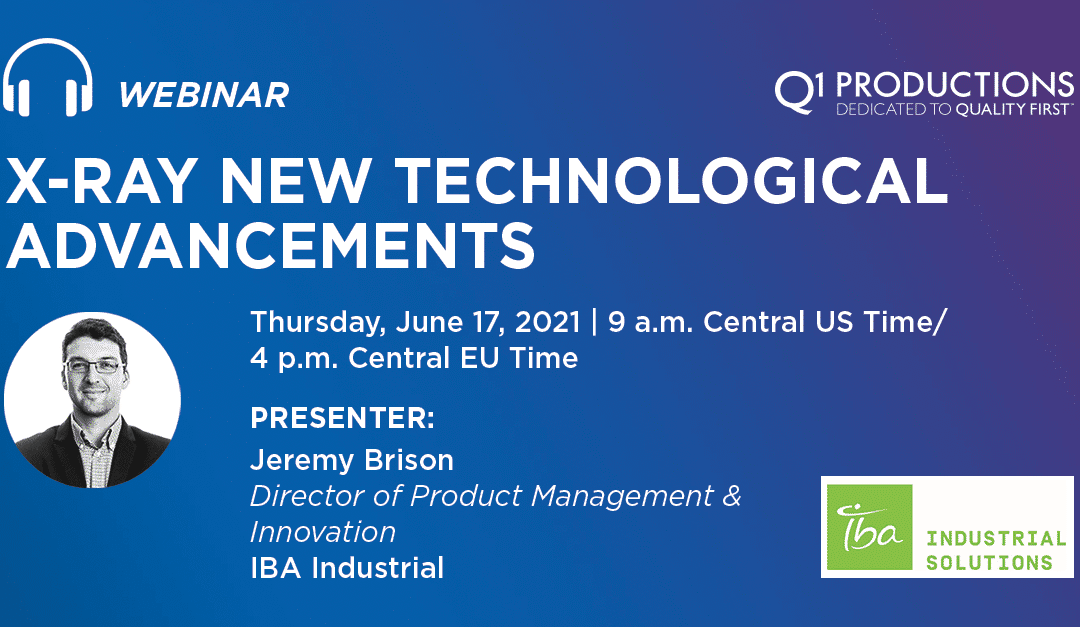 WEBINAR

Q1 PRODUCTIONS
DEDICATED TO QUALITY FIRST™

X-RAY NEW TECHNOLOGICAL ADVANCEMENTS

Thursday, June 17, 2021 | 9 a.m. Central US Time/ 4 p.m. Central EU Time

PRESENTER:
Jeremy Brison
Director of Product Management & Innovation
IBA Industrial

iba INDUSTRIAL SOLUTIONS